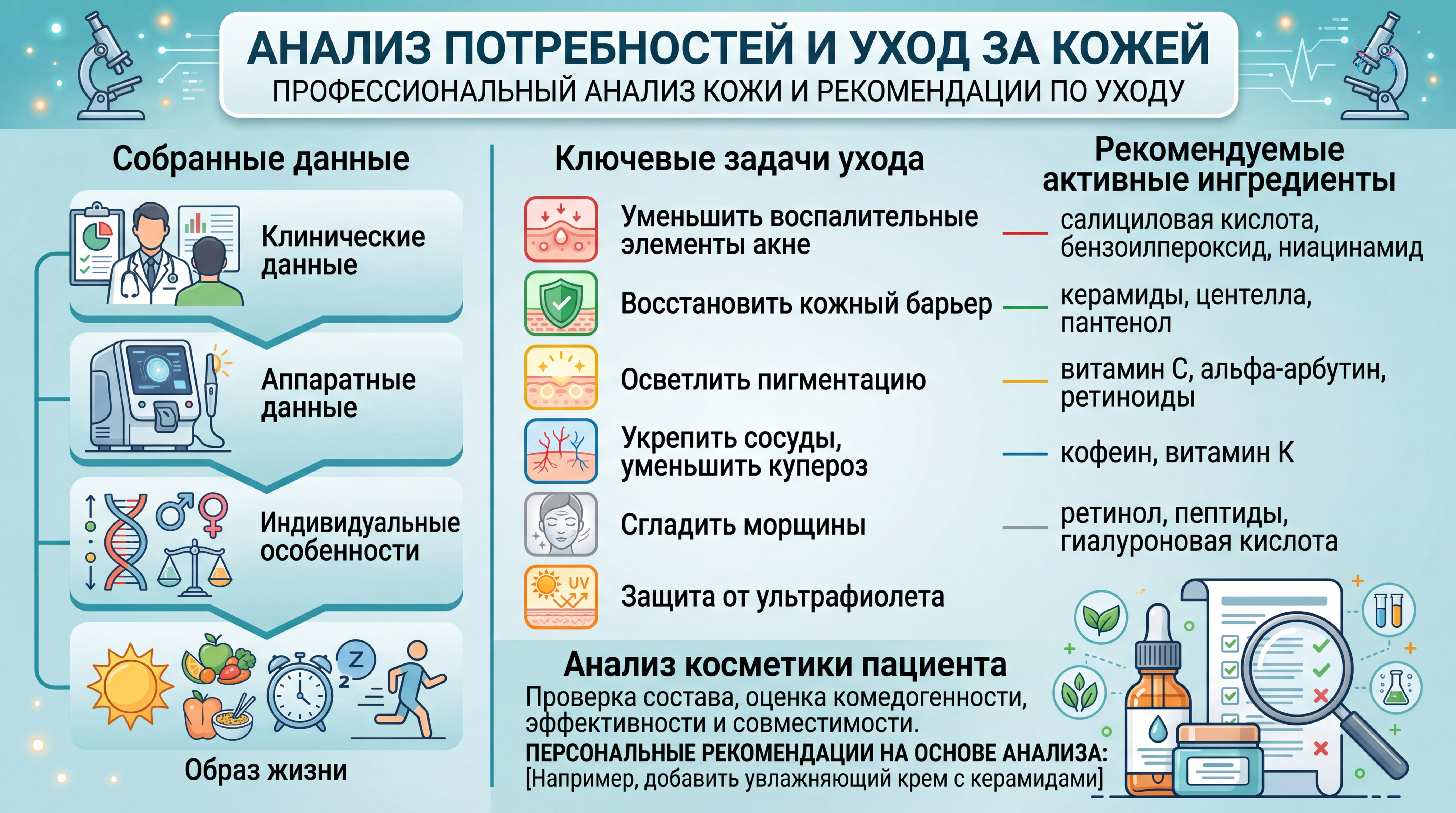 АНАЛИЗ ПОТРЕБНОСТЕЙ И УХОД ЗА КОЖЕЙ
ПРОФЕССИОНАЛЬНЫЙ АНАЛИЗ КОЖИ И РЕКОМЕНДАЦИИ ПО УХОДУ

Собранные данные

Клинические данные

Аппаратные данные

Индивидуальные особенности

Образ жизни

Ключевые задачи ухода

Уменьшить воспалительные элементы акне

Восстановить кожный барьер

Осветлить пигментацию

Укрепить сосуды, уменьшить купероз

Сгладить морщины

UV
Защита от ультрафиолета

Рекомендуемые активные ингредиенты

салициловая кислота, бензоилпероксид, ниацинамид

керамиды, центелла, пантенол

витамин С, альфа-арбутин, ретиноиды

кофеин, витамин К

ретинол, пептиды, гиалуроновая кислота

Анализ косметики пациента
Проверка состава, оценка комедогенности, эффективности и совместимости.
ПЕРСОНАЛЬНЫЕ РЕКОМЕНДАЦИИ НА ОСНОВЕ АНАЛИЗА:
[Например, добавить увлажняющий крем с керамидами]